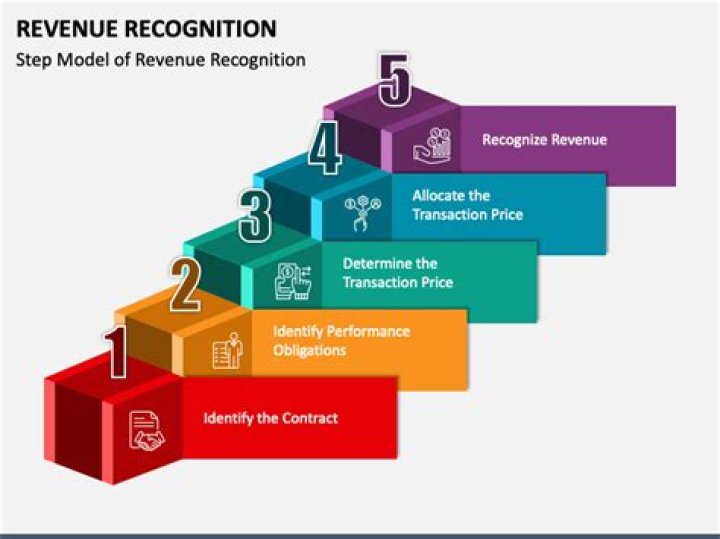 REVENUE RECOGNITION
Step Model of Revenue Recognition

5
Recognize Revenue

4
Allocate the Transaction Price

3
Determine the Transaction Price

2
Identify Performance Obligations

1
Identify the Contract